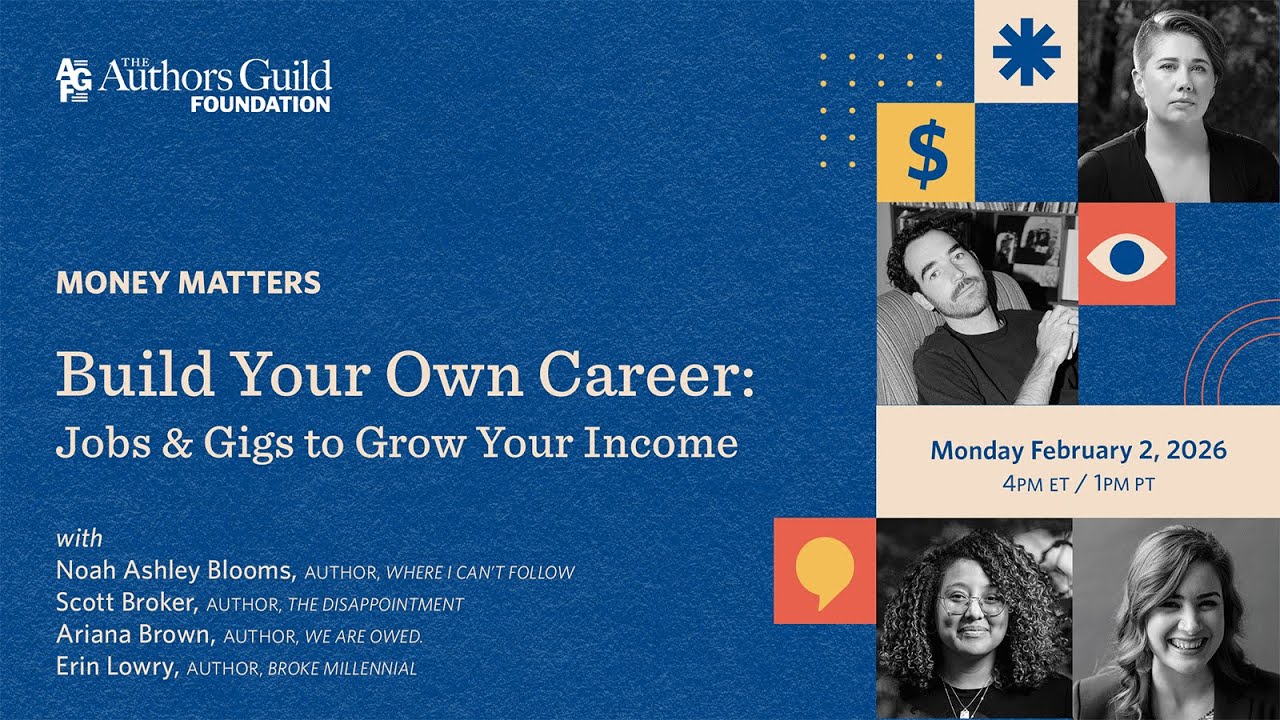 AGF THE Authors Guild FOUNDATION

MONEY MATTERS

Build Your Own Career:
Jobs & Gigs to Grow Your Income

with
Noah Ashley Blooms, AUTHOR, WHERE I CAN'T FOLLOW
Scott Broker, AUTHOR, THE DISAPPOINTMENT
Ariana Brown, AUTHOR, WE ARE OWED.
Erin Lowry, AUTHOR, BROKE MILLENNIAL

$

Monday February 2, 2026
4PM ET / 1PM PT